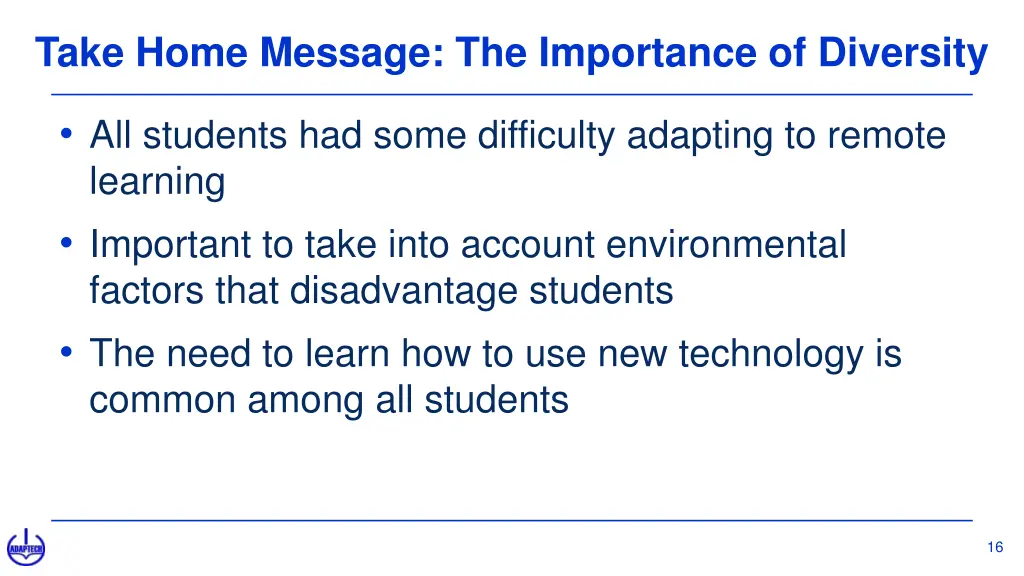 Take Home Message: The Importance of Diversity

• All students had some difficulty adapting to remote learning

• Important to take into account environmental factors that disadvantage students

• The need to learn how to use new technology is common among all students

ADAPTECH

16